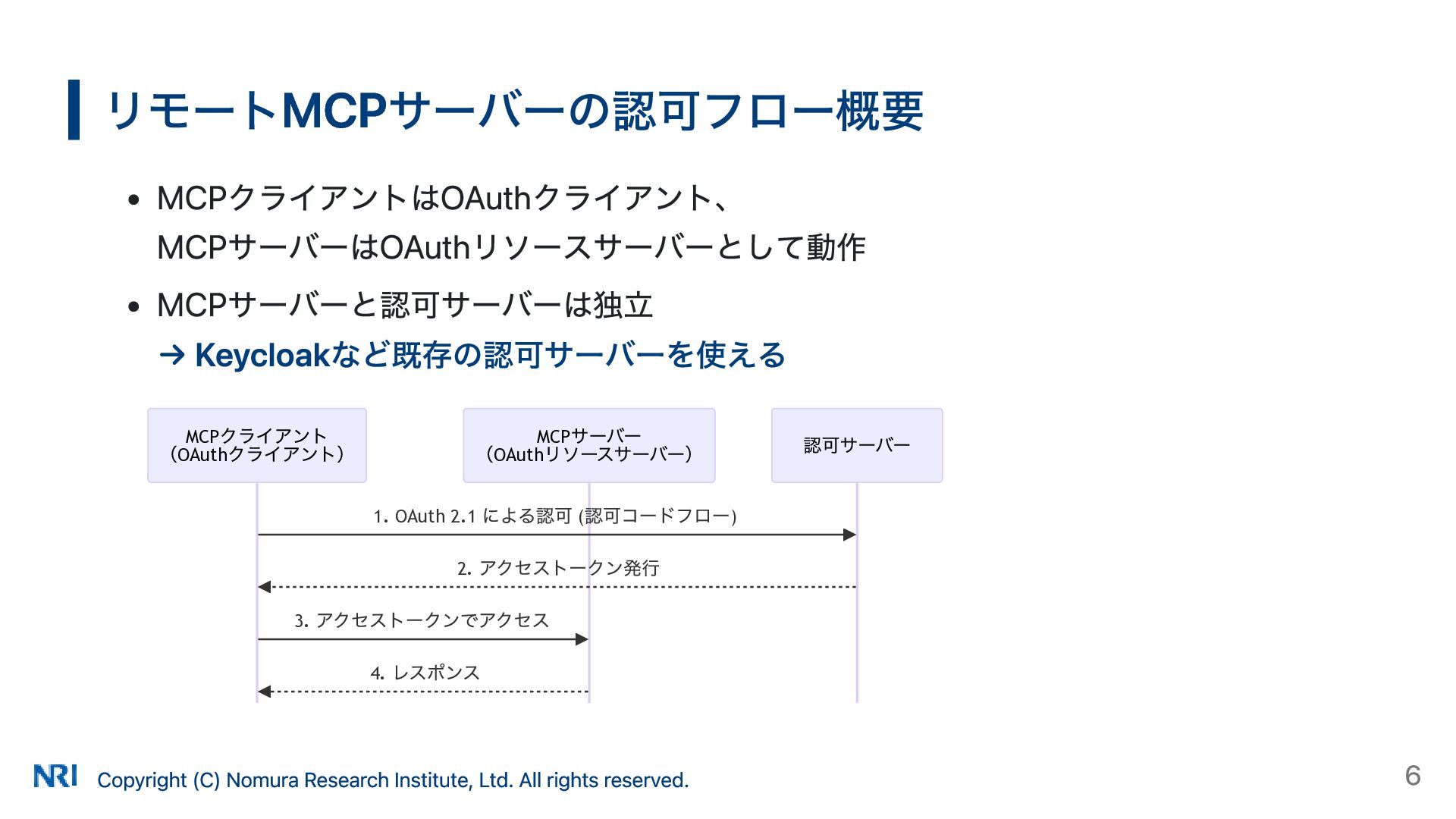 リモートMCPサーバーの認可フロー概要

• MCPクライアントはOAuthクライアント、MCPサーバーはOAuthリソースサーバーとして動作

• MCPサーバーと認可サーバーは独立
→ Keycloakなど既存の認可サーバーを使える

MCPクライアント
(OAuthクライアント)

MCPサーバー
(OAuthリソースサーバー)

認可サーバー

1. OAuth 2.1 による認可 (認可コードフロー)

2. アクセストークン発行

3. アクセストークンでアクセス

4. レスポンス

NRI Copyright (C) Nomura Research Institute, Ltd. All rights reserved.

6